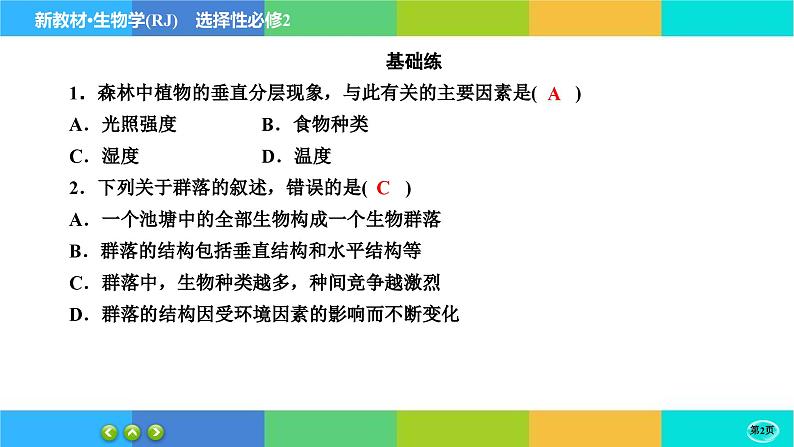 新教材·生物学(RJ)　选择性必修2

基础练

1．森林中植物的垂直分层现象，与此有关的主要因素是( A )

A．光照强度　B．食物种类

C．湿度　D．温度

2．下列关于群落的叙述，错误的是( C )

A．一个池塘中的全部生物构成一个生物群落

B．群落的结构包括垂直结构和水平结构等

C．群落中，生物种类越多，种间竞争越激烈

D．群落的结构因受环境因素的影响而不断变化

第2页